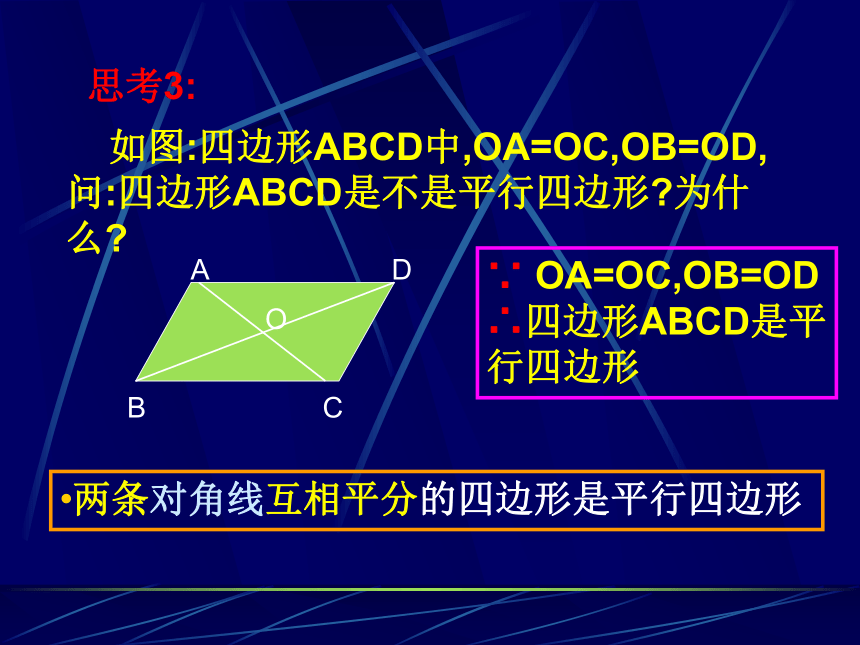 思考3:

如图:四边形ABCD中,OA=OC,OB=OD,问:四边形ABCD是不是平行四边形?为什么?

A D O B C

∵ OA=OC,OB=OD
∴四边形ABCD是平行四边形

•两条对角线互相平分的四边形是平行四边形